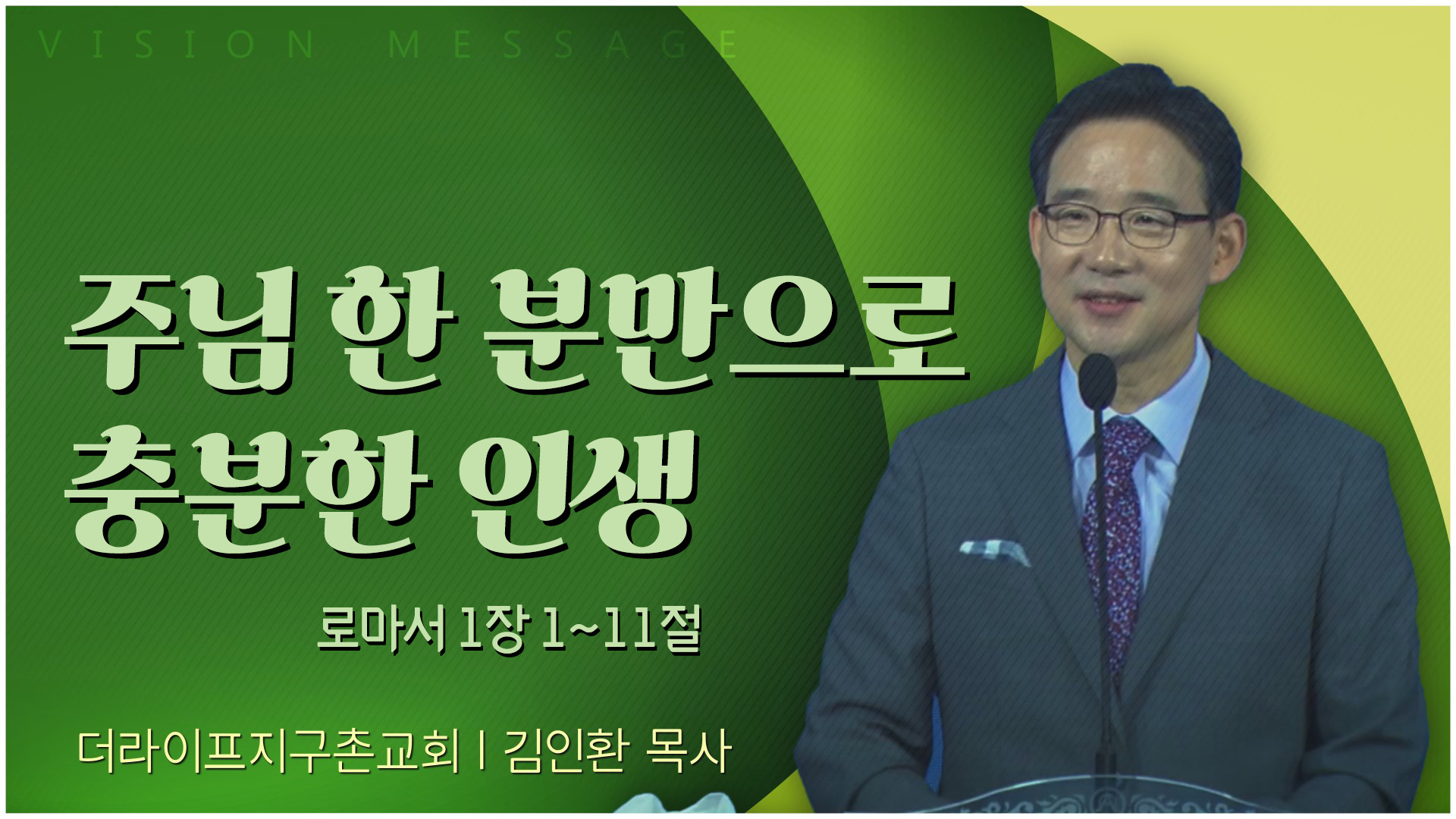 VISION MESSAGE

주님 한 분만으로
충분한 인생

로마서 1장 1~11절

더라이프지구촌교회 | 김인환 목사